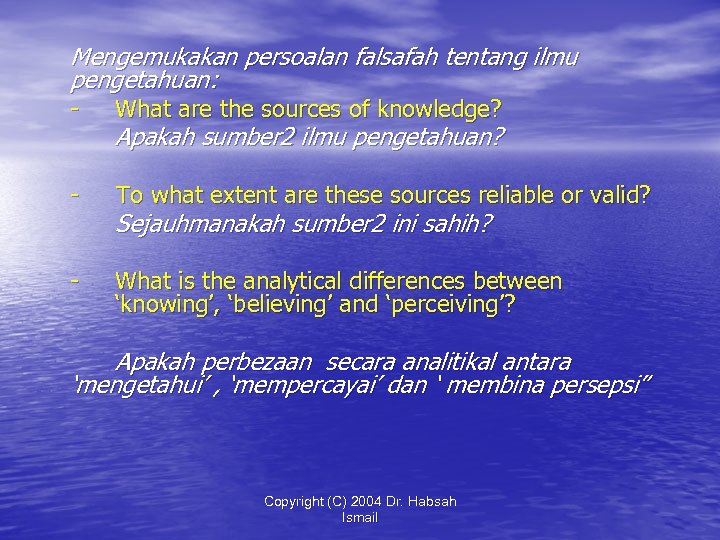 Mengemukakan persoalan falsafah tentang ilmu pengetahuan:

- What are the sources of knowledge?
Apakah sumber2 ilmu pengetahuan?

- To what extent are these sources reliable or valid?
Sejauhmanakah sumber2 ini sahih?

- What is the analytical differences between 'knowing', 'believing' and 'perceiving'?

Apakah perbezaan secara analitikal antara 'mengetahui' , 'mempercayai' dan ' membina persepsi"

Copyright (C) 2004 Dr. Habsah Ismail